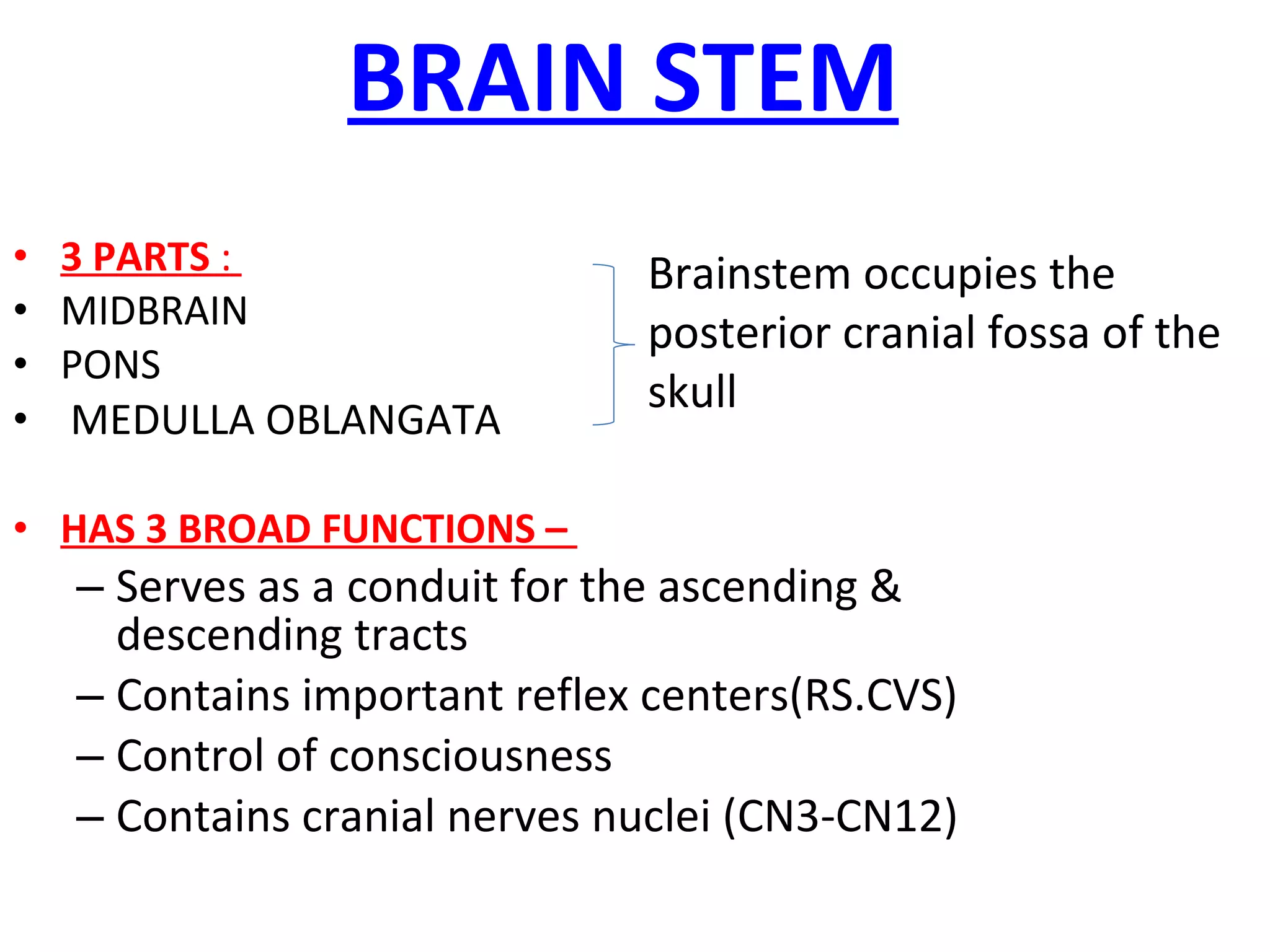 BRAIN STEM

• 3 PARTS :
• MIDBRAIN
• PONS
• MEDULLA OBLANGATA

Brainstem occupies the posterior cranial fossa of the skull

• HAS 3 BROAD FUNCTIONS –
– Serves as a conduit for the ascending & descending tracts
– Contains important reflex centers(RS.CVS)
– Control of consciousness
– Contains cranial nerves nuclei (CN3-CN12)